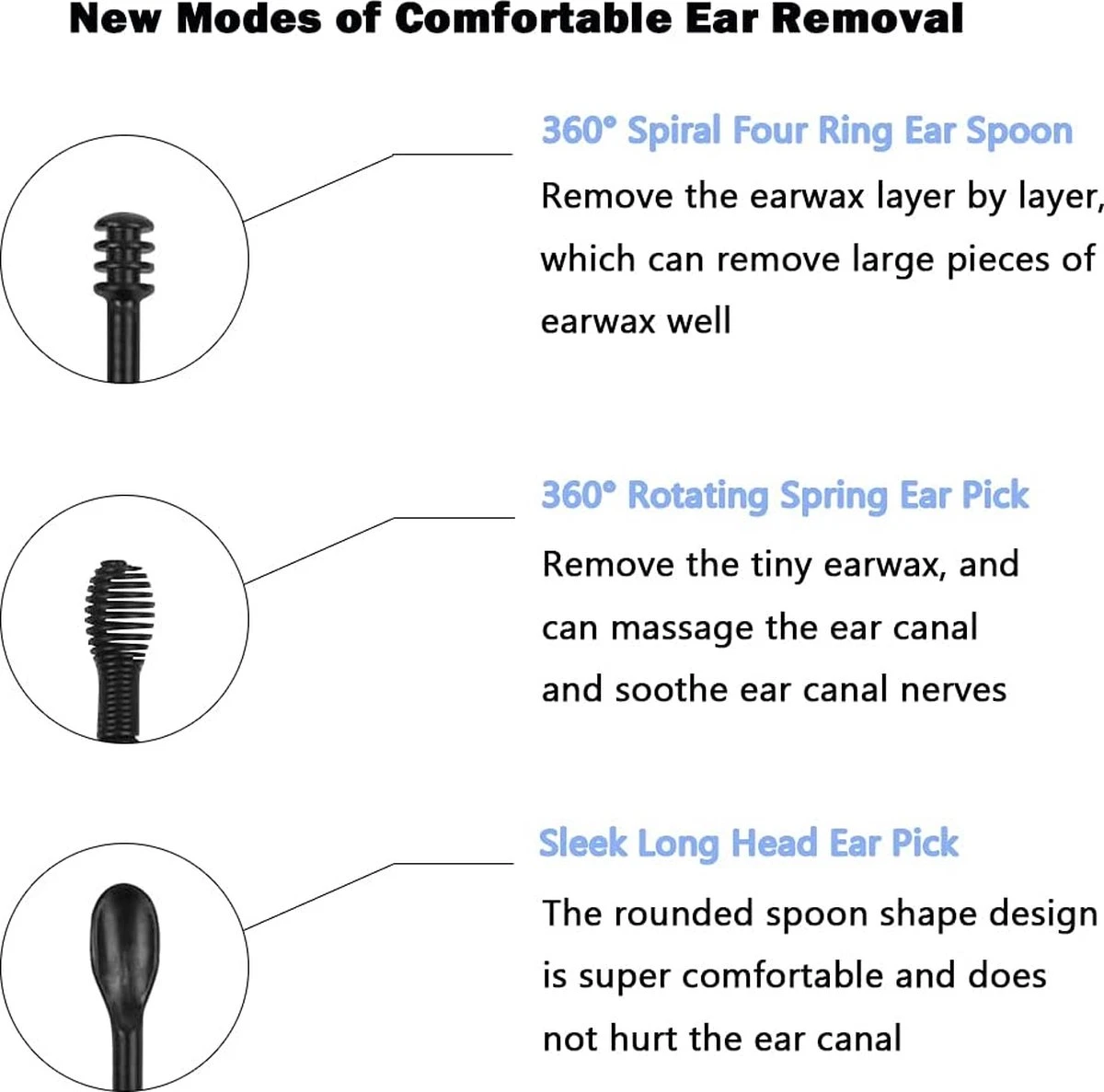 New Modes of Comfortable Ear Removal

360° Spiral Four Ring Ear Spoon

Remove the earwax layer by layer, which can remove large pieces of earwax well

360° Rotating Spring Ear Pick

Remove the tiny earwax, and can massage the ear canal and soothe ear canal nerves

Sleek Long Head Ear Pick

The rounded spoon shape design is super comfortable and does not hurt the ear canal